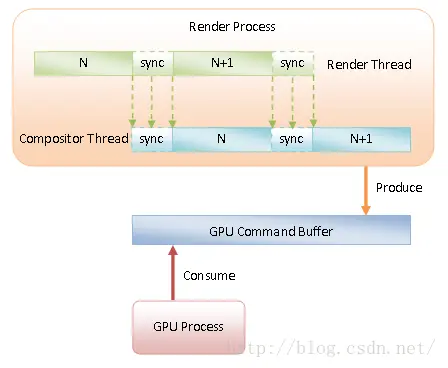 Render Process

N sync N+1 sync Render Thread

Compositor Thread sync N sync N+1

Produce

GPU Command Buffer

Consume

GPU Process

http://blog.csdn.net/